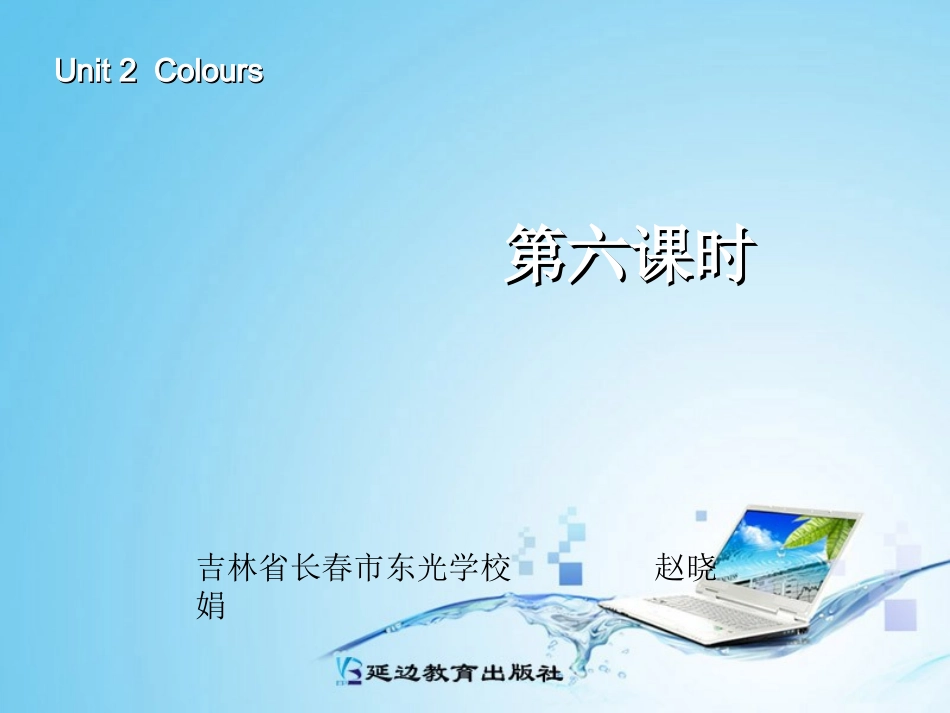 Unit 2 Colours

第六课时

吉林省长春市东光学校 赵晓娟

延边教育出版社